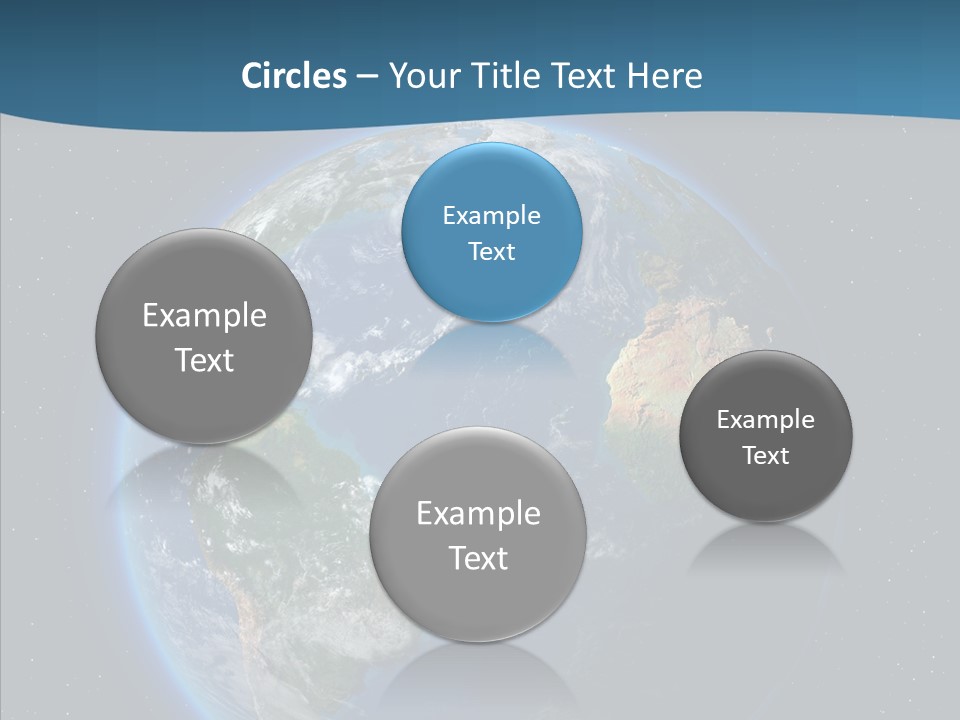 Circles – Your Title Text Here

Example Text

Example Text

Example Text

Example Text